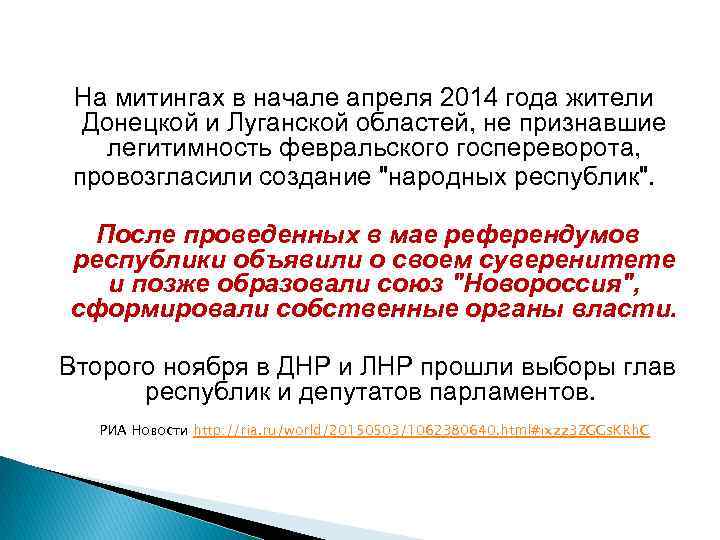 На митингах в начале апреля 2014 года жители Донецкой и Луганской областей, не признавшие легитимность февральского госпереворота, провозгласили создание "народных республик".

После проведенных в мае референдумов республики объявили о своем суверенитете и позже образовали союз "Новороссия", сформировали собственные органы власти.

Второго ноября в ДНР и ЛНР прошли выборы глав республик и депутатов парламентов.

РИА Новости http://ria.ru/world/20150503/1062380640.html#ixzz3ZGCsKRhC